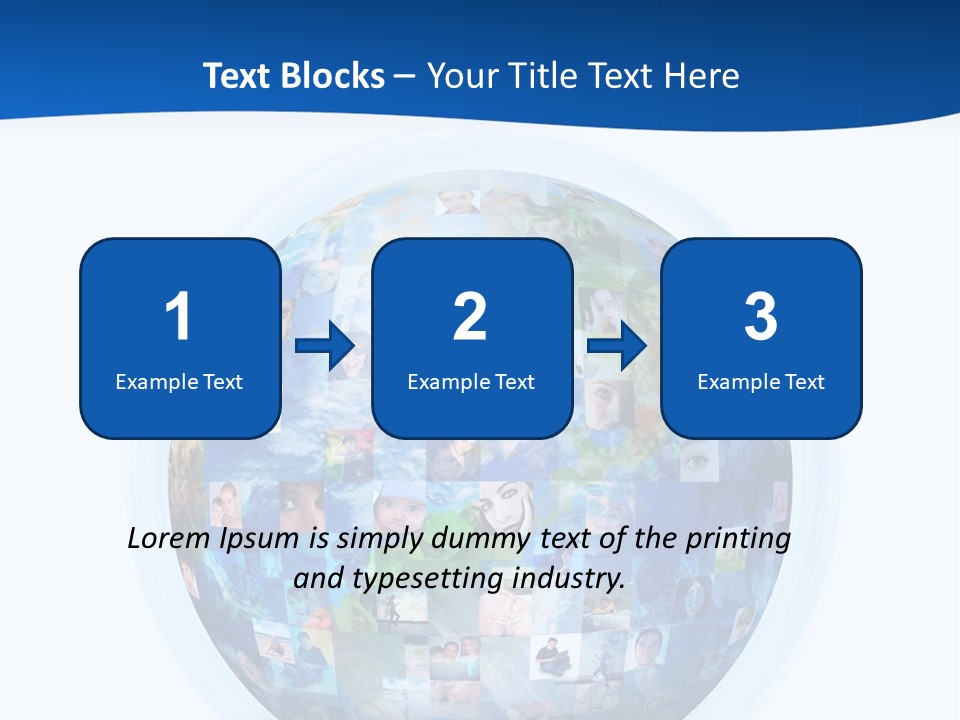 Text Blocks – Your Title Text Here

1
Example Text

2
Example Text

3
Example Text

Lorem Ipsum is simply dummy text of the printing and typesetting industry.